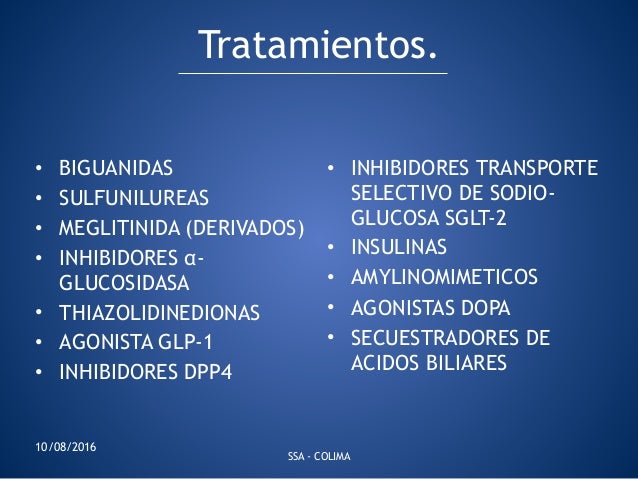 Tratamientos.

• BIGUANIDAS
• SULFUNILUREAS
• MEGLITINIDA (DERIVADOS)
• INHIBIDORES α-GLUCOSIDASA
• THIAZOLIDINEDIONAS
• AGONISTA GLP-1
• INHIBIDORES DPP4

• INHIBIDORES TRANSPORTE SELECTIVO DE SODIO-GLUCOSA SGLT-2
• INSULINAS
• AMYLINOMIMETICOS
• AGONISTAS DOPA
• SECUESTRADORES DE ACIDOS BILIARES

10/08/2016

SSA - COLIMA